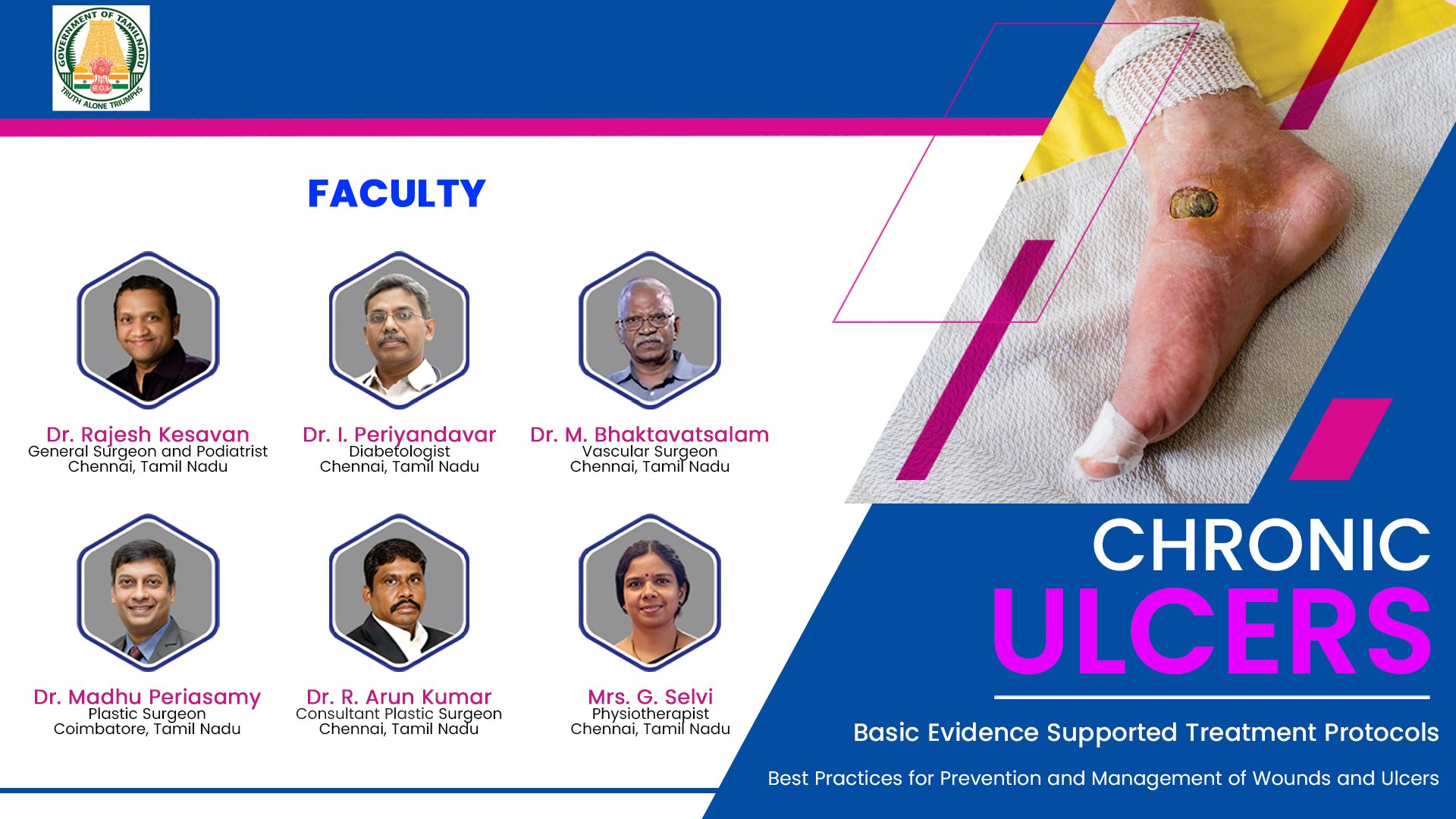 GOVERNMENT OF TAMILNADU
TRUTH ALONE TRIUMPHS

FACULTY

Dr. Rajesh Kesavan
General Surgeon and Podiatrist
Chennai, Tamil Nadu

Dr. I. Periyandavar
Diabetologist
Chennai, Tamil Nadu

Dr. M. Bhaktavatsalam
Vascular Surgeon
Chennai, Tamil Nadu

Dr. Madhu Periasamy
Plastic Surgeon
Coimbatore, Tamil Nadu

Dr. R. Arun Kumar
Consultant Plastic Surgeon
Chennai, Tamil Nadu

Mrs. G. Selvi
Physiotherapist
Chennai, Tamil Nadu

CHRONIC
ULCERS

Basic Evidence Supported Treatment Protocols

Best Practices for Prevention and Management of Wounds and Ulcers